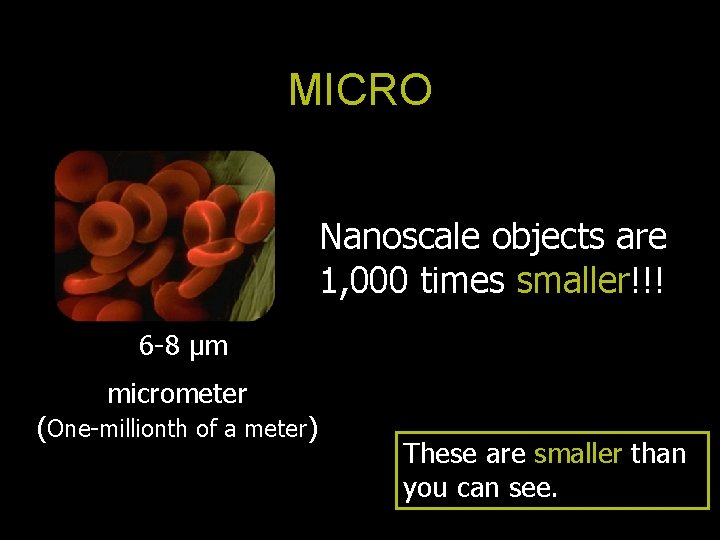 MICRO

Nanoscale objects are 1,000 times smaller!!!

6-8 µm

micrometer
(One-millionth of a meter)

These are smaller than you can see.